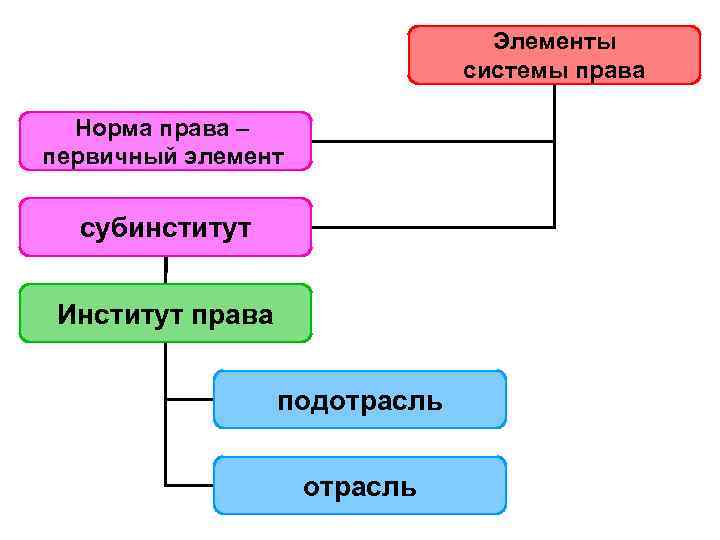 Элементы системы права

Норма права – первичный элемент

субинститут

Институт права

подотрасль

отрасль